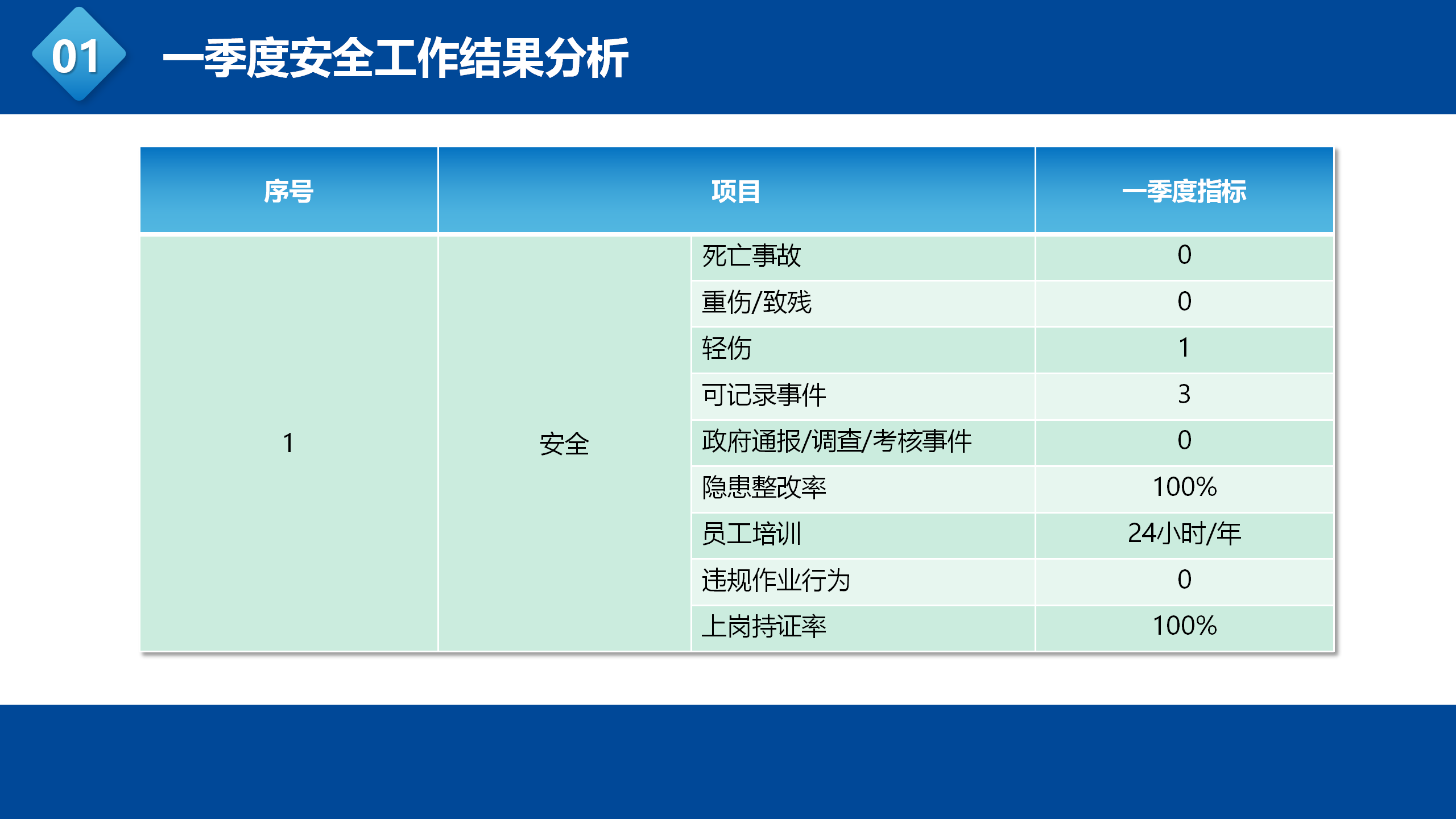 01 一季度安全工作结果分析

| 序号 | 项目 | | 一季度指标 |
|---|---|---|---|
| 1 | 安全 | 死亡事故 | 0 |
| | | 重伤/致残 | 0 |
| | | 轻伤 | 1 |
| | | 可记录事件 | 3 |
| | | 政府通报/调查/考核事件 | 0 |
| | | 隐患整改率 | 100% |
| | | 员工培训 | 24小时/年 |
| | | 违规作业行为 | 0 |
| | | 上岗持证率 | 100% |